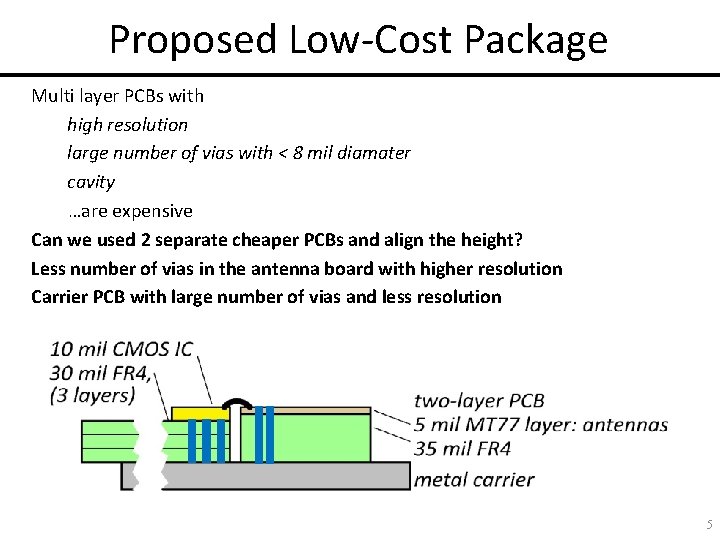 Proposed Low-Cost Package

Multi layer PCBs with

high resolution

large number of vias with < 8 mil diamater

cavity

…are expensive

Can we used 2 separate cheaper PCBs and align the height?

Less number of vias in the antenna board with higher resolution

Carrier PCB with large number of vias and less resolution

10 mil CMOS IC
30 mil FR4,
(3 layers)

two-layer PCB
5 mil MT77 layer: antennas
35 mil FR4
metal carrier

5